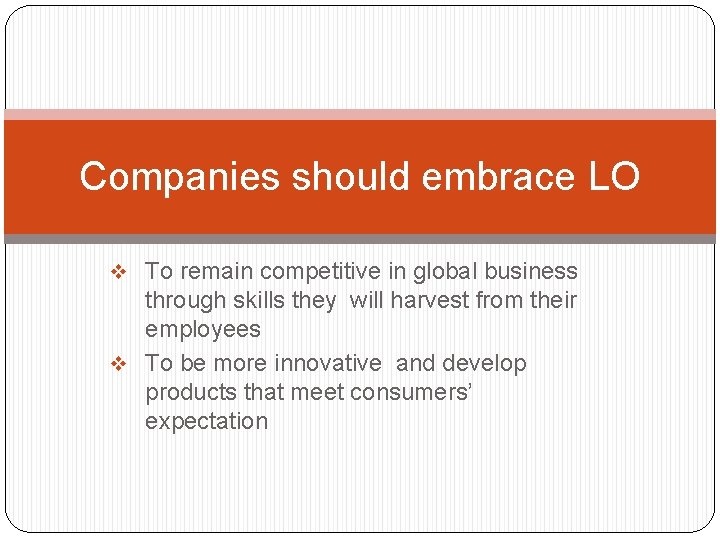 Companies should embrace LO

❖ To remain competitive in global business through skills they will harvest from their employees
❖ To be more innovative and develop products that meet consumers' expectation